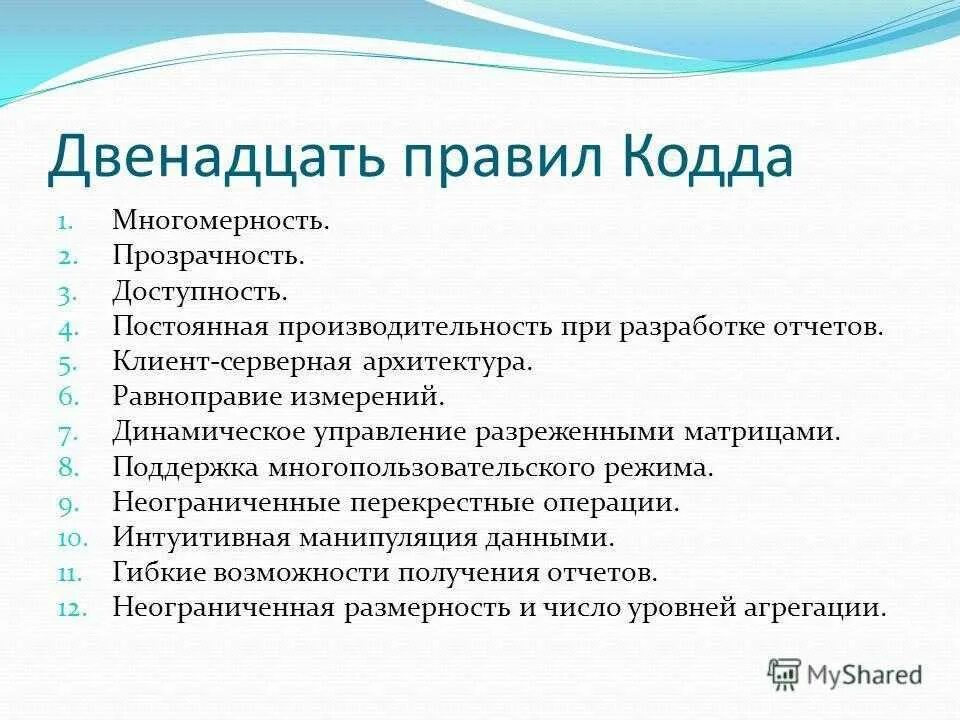 Двенадцать правил Кодда

1. Многомерность.
2. Прозрачность.
3. Доступность.
4. Постоянная производительность при разработке отчетов.
5. Клиент-серверная архитектура.
6. Равноправие измерений.
7. Динамическое управление разреженными матрицами.
8. Поддержка многопользовательского режима.
9. Неограниченные перекрестные операции.
10. Интуитивная манипуляция данными.
11. Гибкие возможности получения отчетов.
12. Неограниченная размерность и число уровней агрегации.

MyShared